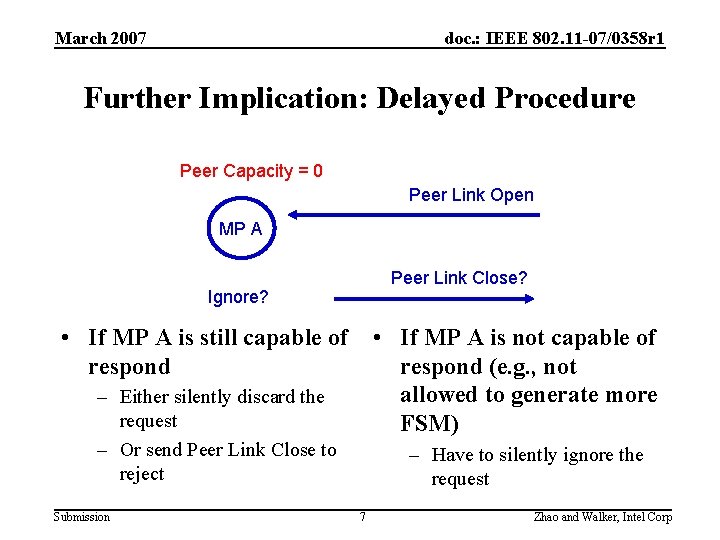 March 2007

doc.: IEEE 802.11-07/0358r1

Further Implication: Delayed Procedure

Peer Capacity = 0

Peer Link Open

MP A

Peer Link Close?

Ignore?

• If MP A is still capable of respond
  – Either silently discard the request
  – Or send Peer Link Close to reject

• If MP A is not capable of respond (e.g., not allowed to generate more FSM)
  – Have to silently ignore the request

Submission

7

Zhao and Walker, Intel Corp